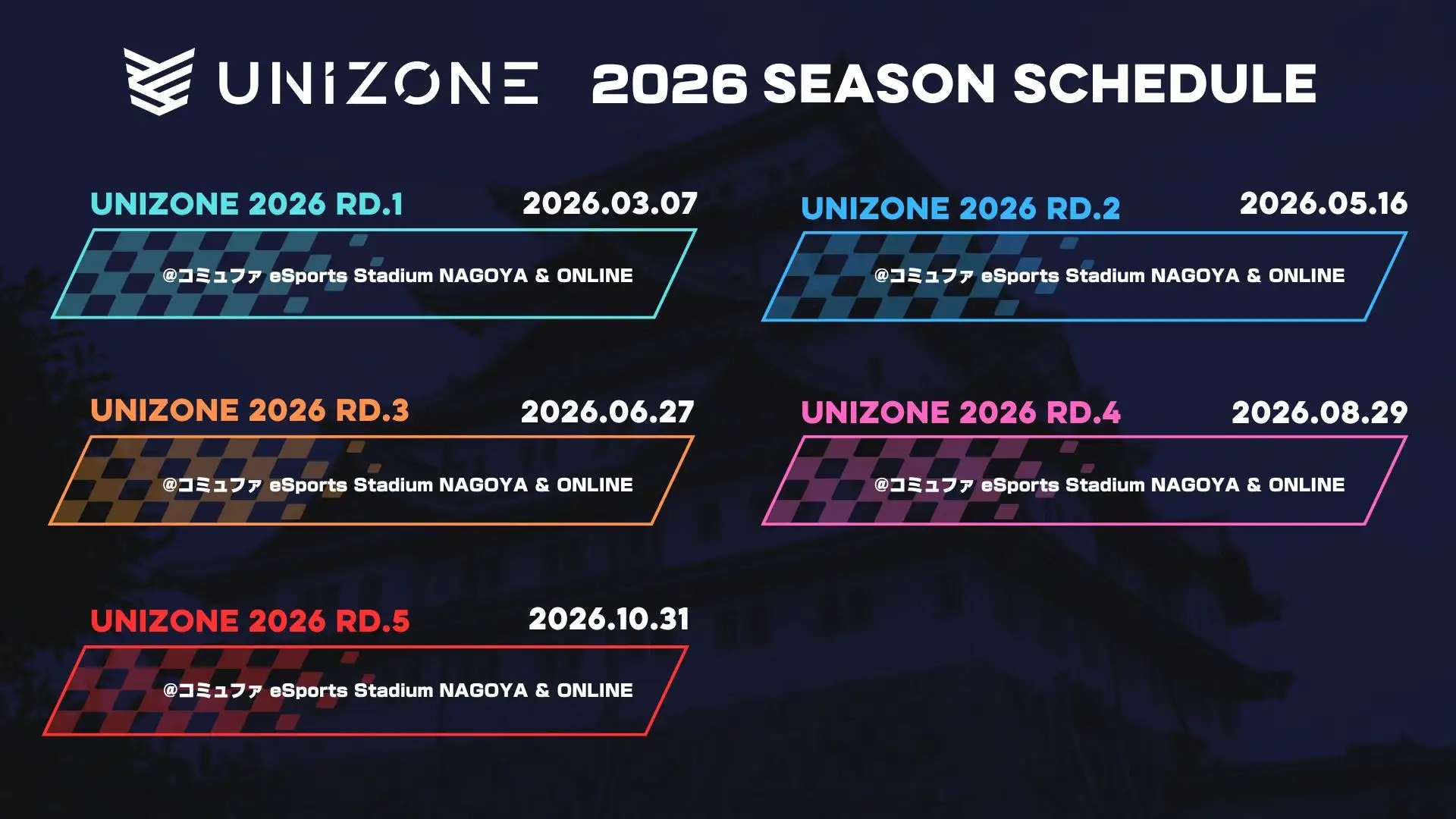 UNIZONE 2026 SEASON SCHEDULE

UNIZONE 2026 RD.1 2026.03.07

@コミュファ eSports Stadium NAGOYA & ONLINE

UNIZONE 2026 RD.2 2026.05.16

@コミュファ eSports Stadium NAGOYA & ONLINE

UNIZONE 2026 RD.3 2026.06.27

@コミュファ eSports Stadium NAGOYA & ONLINE

UNIZONE 2026 RD.4 2026.08.29

@コミュファ eSports Stadium NAGOYA & ONLINE

UNIZONE 2026 RD.5 2026.10.31

@コミュファ eSports Stadium NAGOYA & ONLINE